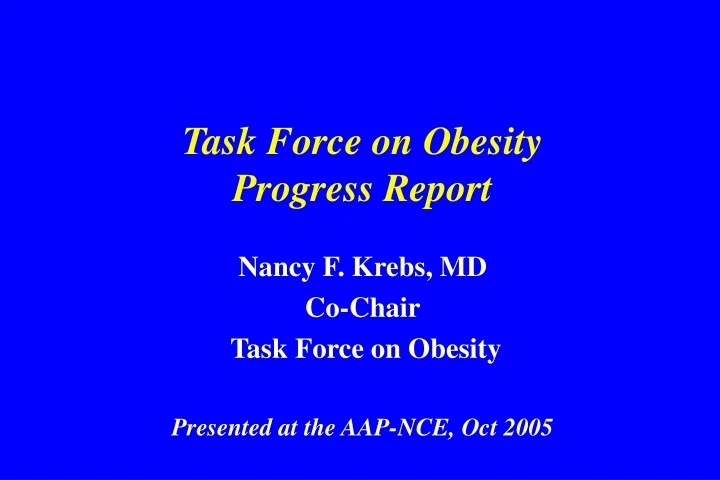 Task Force on Obesity
Progress Report

Nancy F. Krebs, MD
Co-Chair
Task Force on Obesity

Presented at the AAP-NCE, Oct 2005